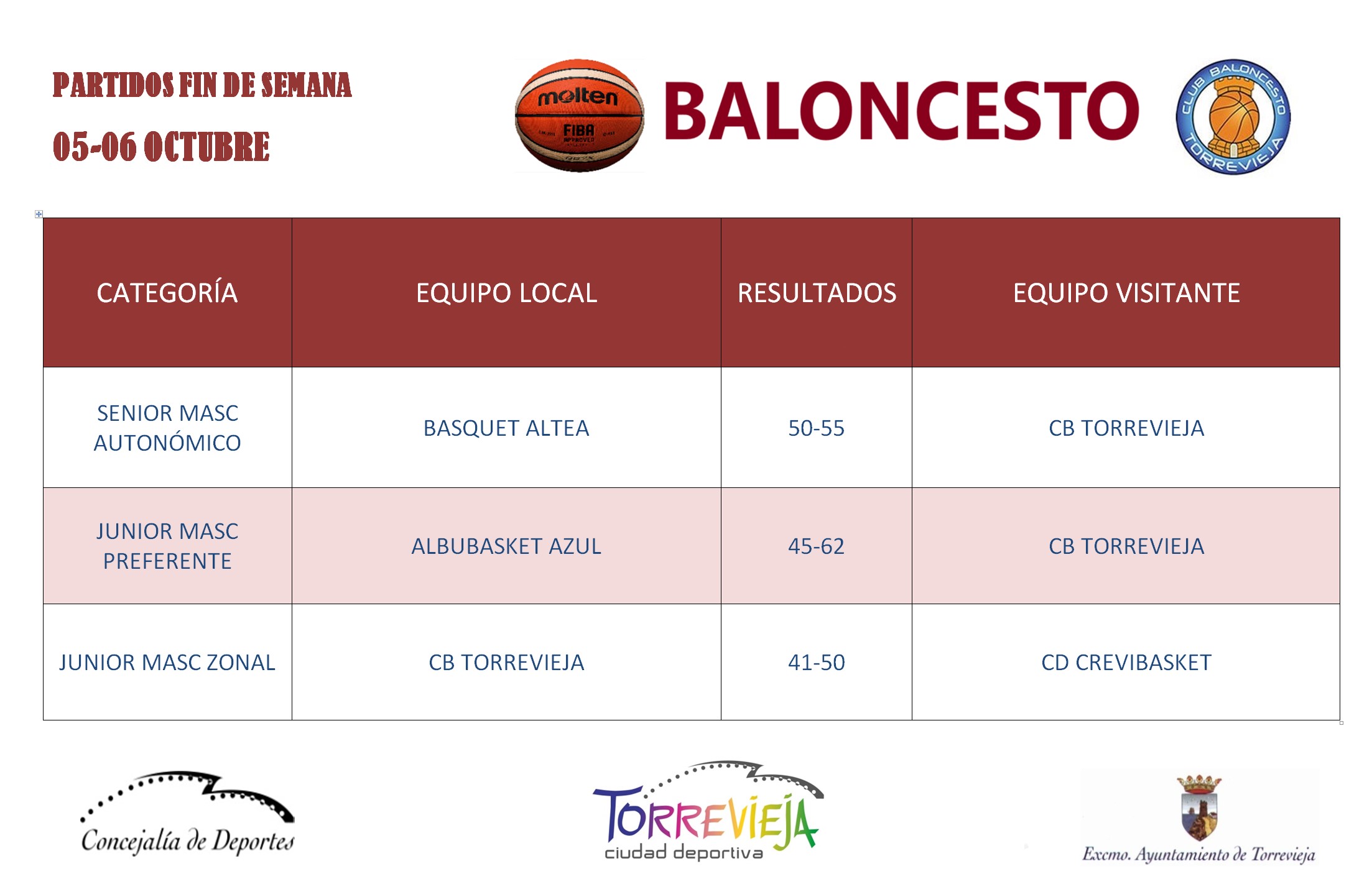 PARTIDOS FIN DE SEMANA

05-06 OCTUBRE

molten FIBA APPROVED

BALONCESTO

CLUB BALONCESTO TORREVIEJA

| CATEGORÍA | EQUIPO LOCAL | RESULTADOS | EQUIPO VISITANTE |
|---|---|---|---|
| SENIOR MASC AUTONÓMICO | BASQUET ALTEA | 50-55 | CB TORREVIEJA |
| JUNIOR MASC PREFERENTE | ALBUBASKET AZUL | 45-62 | CB TORREVIEJA |
| JUNIOR MASC ZONAL | CB TORREVIEJA | 41-50 | CD CREVIBASKET |

Concejalía de Deportes

TORREVIEJA ciudad deportiva

Excmo. Ayuntamiento de Torrevieja